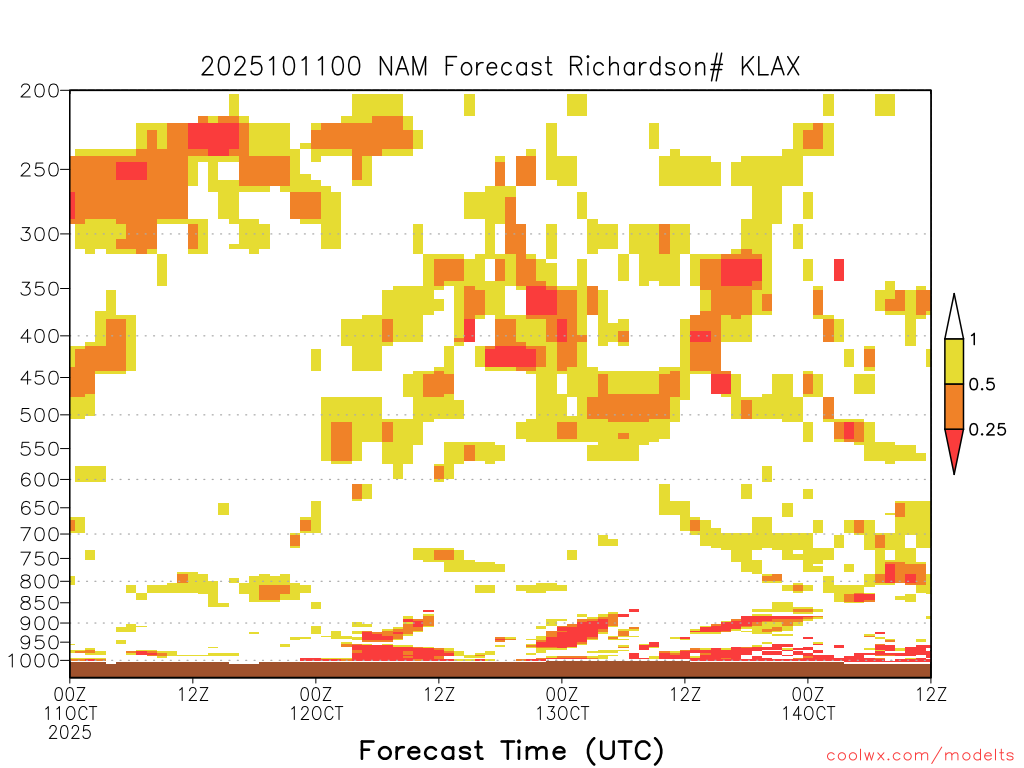 2025101100 NAM Forecast Richardson# KLAX

200
250
300
350
400
450
500
550
600
650
700
750
800
850
900
950
1000

1
0.5
0.25

00Z
11OCT
2025
12Z
00Z
12OCT
12Z
00Z
13OCT
12Z
00Z
14OCT
12Z

Forecast Time (UTC)

coolwx.com/modelts